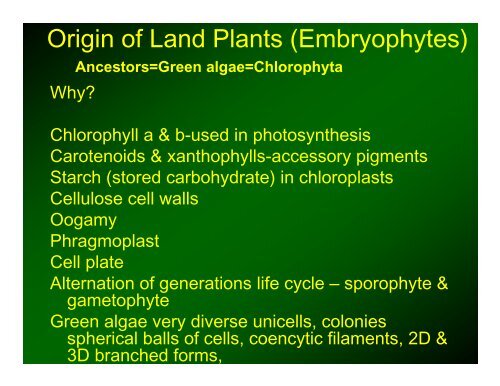 Origin of Land Plants (Embryophytes)

Ancestors=Green algae=Chlorophyta

Why?

Chlorophyll a & b-used in photosynthesis
Carotenoids & xanthophylls-accessory pigments
Starch (stored carbohydrate) in chloroplasts
Cellulose cell walls
Oogamy
Phragmoplast
Cell plate
Alternation of generations life cycle – sporophyte & gametophyte
Green algae very diverse unicells, colonies spherical balls of cells, coencytic filaments, 2D & 3D branched forms,